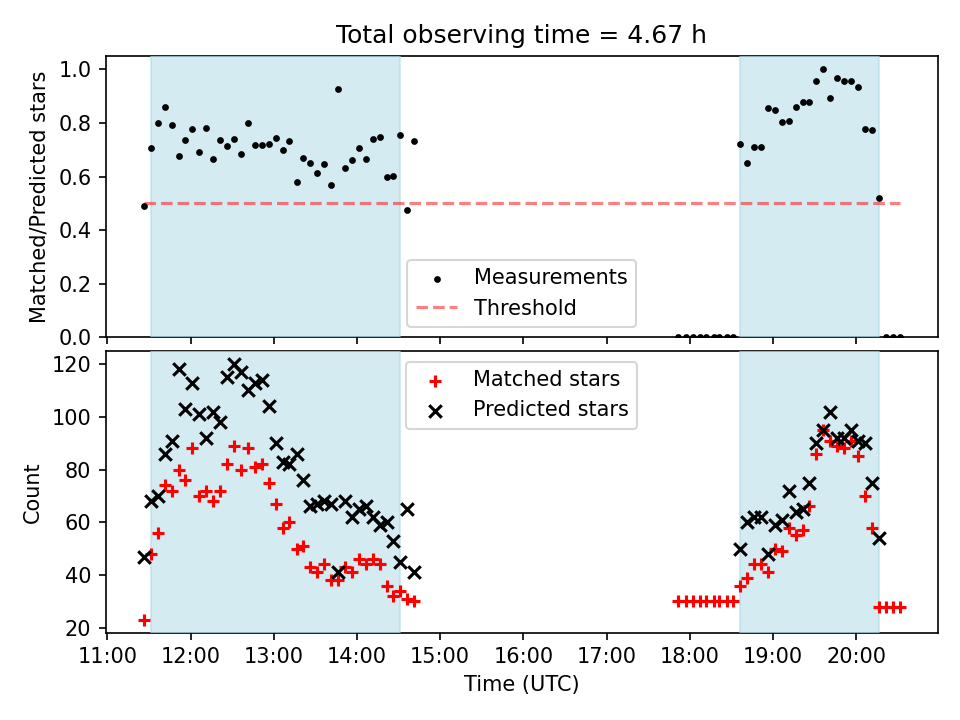 Total observing time = 4.67 h

Matched/Predicted stars

1.0
0.8
0.6
0.4
0.2
0.0

Measurements
Threshold

Count

120
100
80
60
40
20

Matched stars
Predicted stars

11:00 12:00 13:00 14:00 15:00 16:00 17:00 18:00 19:00 20:00

Time (UTC)